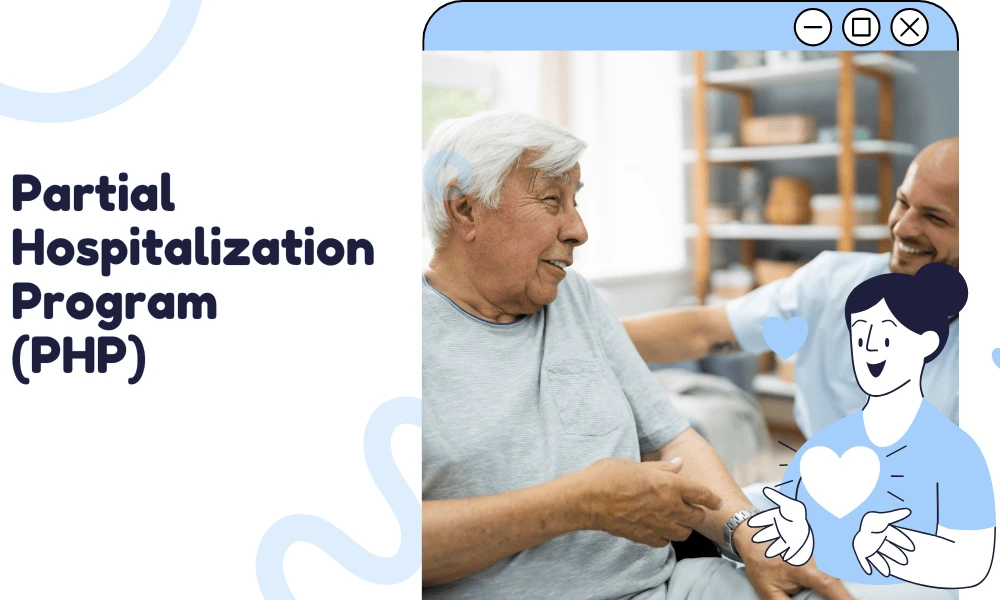 Partial Hospitalization Program (PHP)